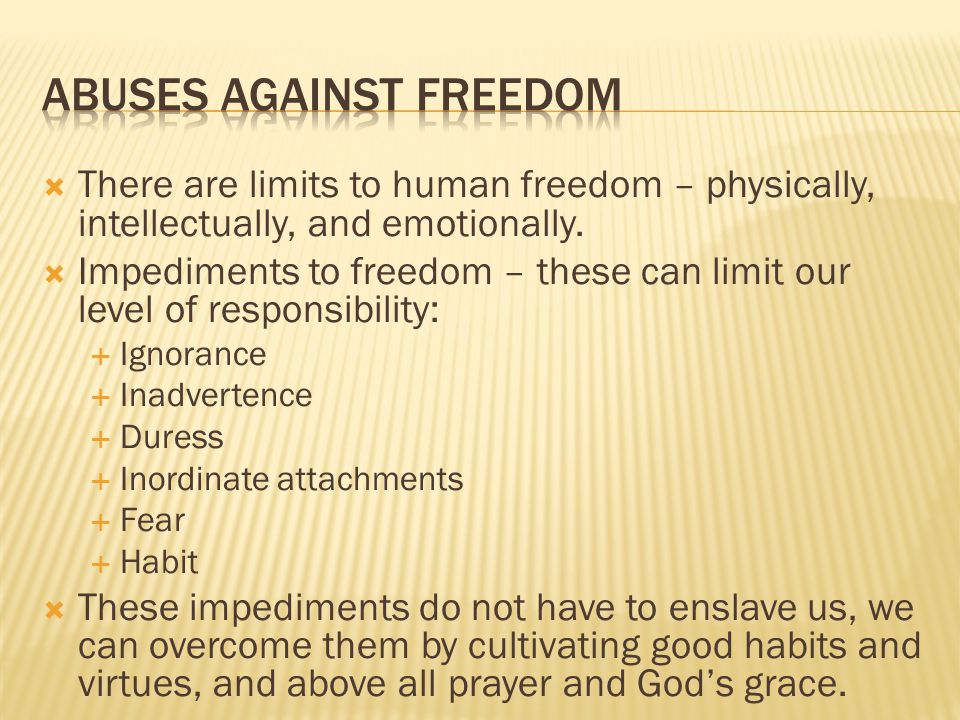 ABUSES AGAINST FREEDOM

There are limits to human freedom – physically, intellectually, and emotionally.

Impediments to freedom – these can limit our level of responsibility:

Ignorance

Inadvertence

Duress

Inordinate attachments

Fear

Habit

These impediments do not have to enslave us, we can overcome them by cultivating good habits and virtues, and above all prayer and God's grace.